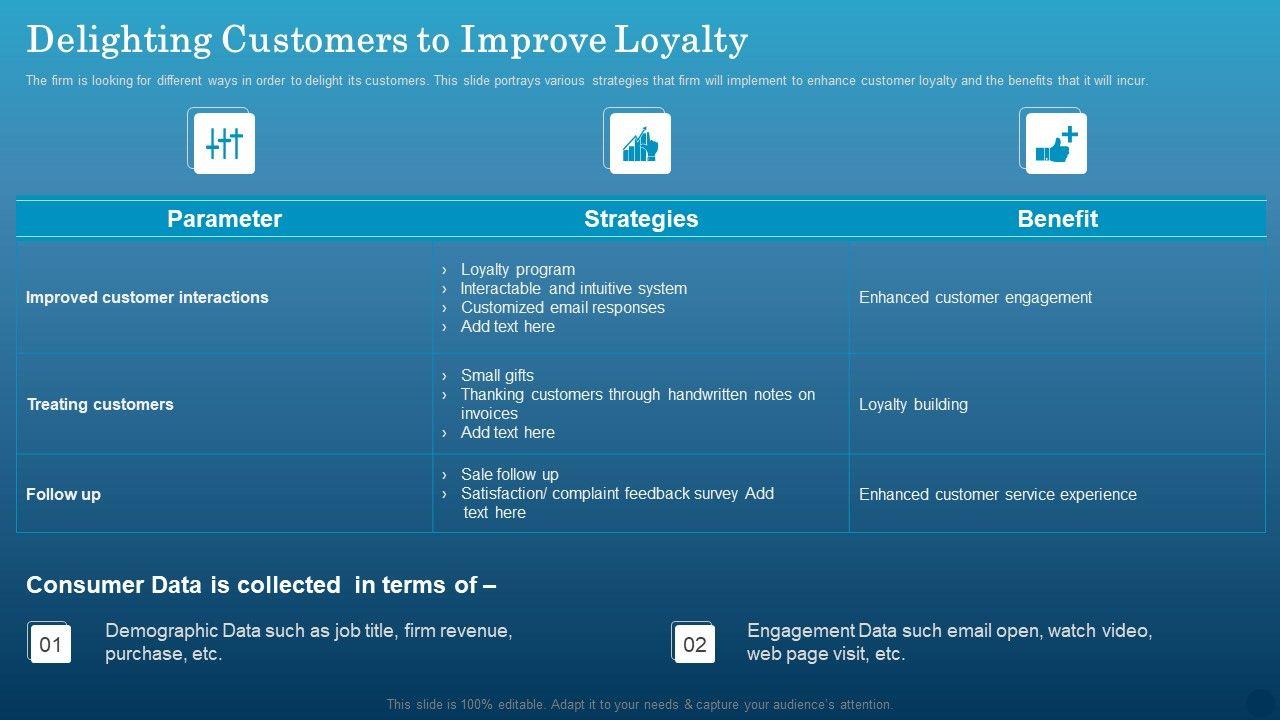 Delighting Customers to Improve Loyalty

The firm is looking for different ways in order to delight its customers. This slide portrays various strategies that firm will implement to enhance customer loyalty and the benefits that it will incur.

| Parameter | Strategies | Benefit |
|---|---|---|
| Improved customer interactions | › Loyalty program › Interactable and intuitive system › Customized email responses › Add text here | Enhanced customer engagement |
| Treating customers | › Small gifts › Thanking customers through handwritten notes on invoices › Add text here | Loyalty building |
| Follow up | › Sale follow up › Satisfaction/ complaint feedback survey Add text here | Enhanced customer service experience |

Consumer Data is collected in terms of –

01 Demographic Data such as job title, firm revenue, purchase, etc.

02 Engagement Data such email open, watch video, web page visit, etc.

This slide is 100% editable. Adapt it to your needs & capture your audience's attention.